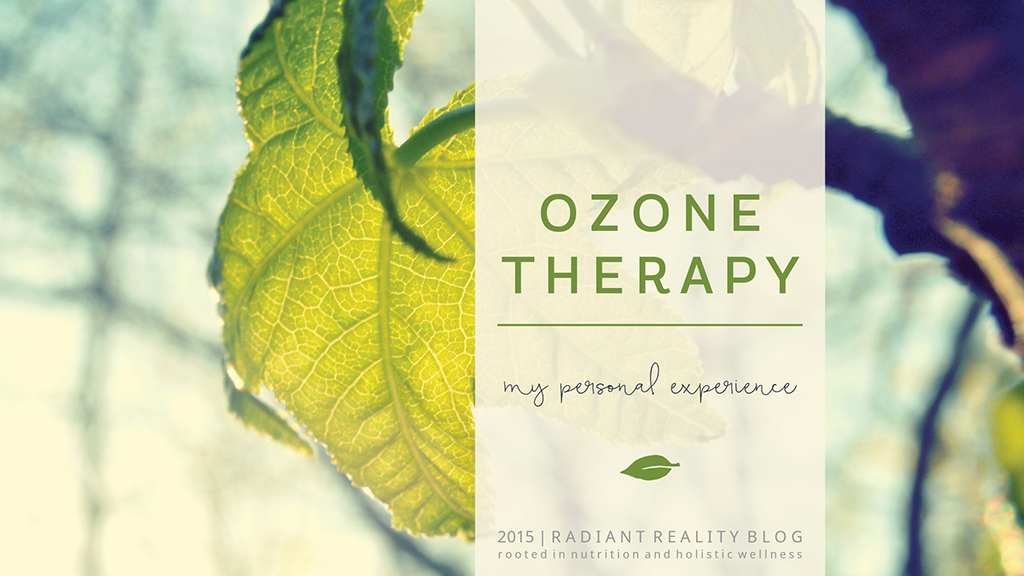 OZONE THERAPY

my personal experience

2015 | RADIANT REALITY BLOG
rooted in nutrition and holistic wellness